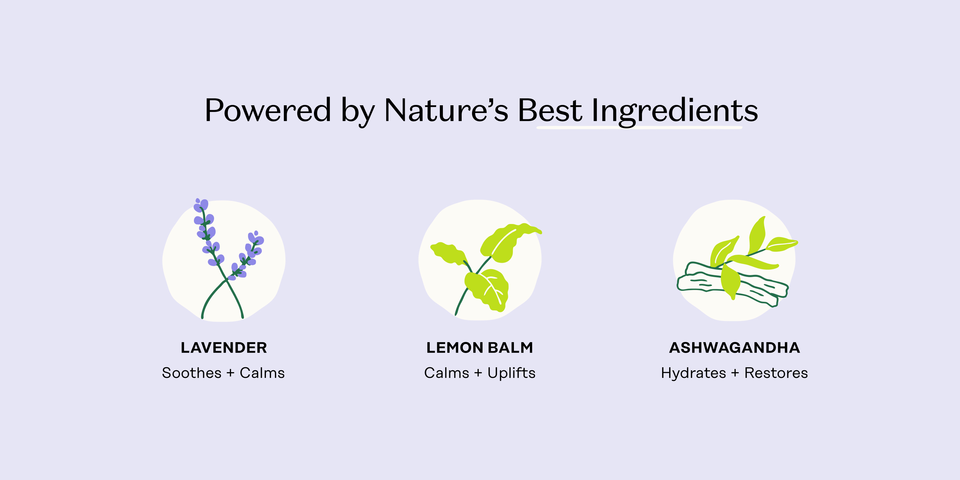 Powered by Nature's Best Ingredients

LAVENDER
Soothes + Calms

LEMON BALM
Calms + Uplifts

ASHWAGANDHA
Hydrates + Restores